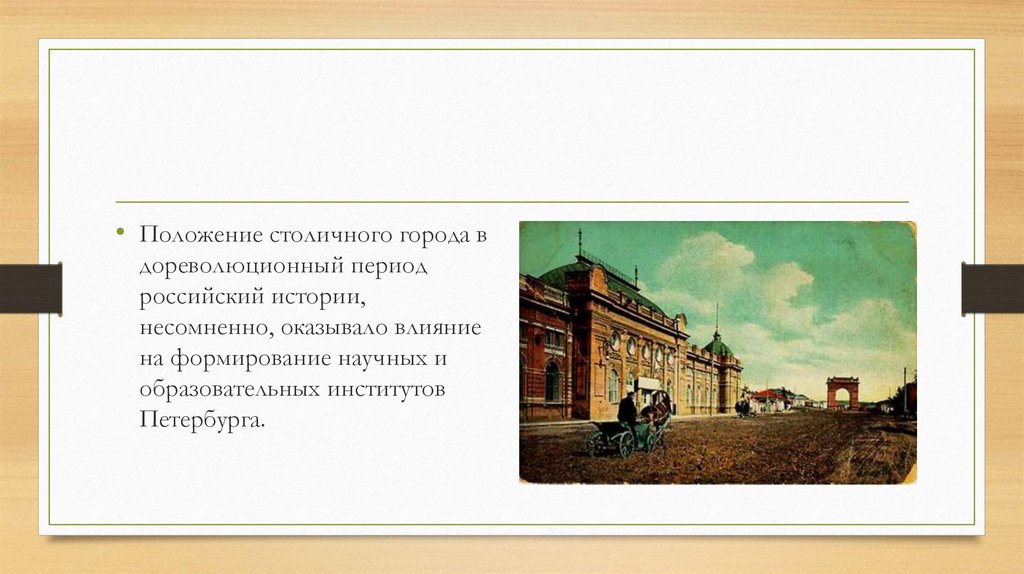 • Положение столичного города в дореволюционный период российский истории, несомненно, оказывало влияние на формирование научных и образовательных институтов Петербурга.